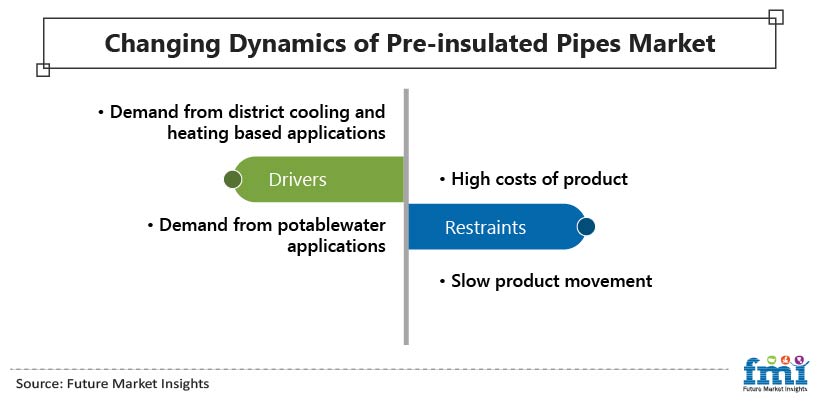 Changing Dynamics of Pre-insulated Pipes Market

• Demand from district cooling and heating based applications

Drivers

• Demand from potablewater applications

• High costs of product

Restraints

• Slow product movement

Source: Future Market Insights

fmi
Future Market Insights